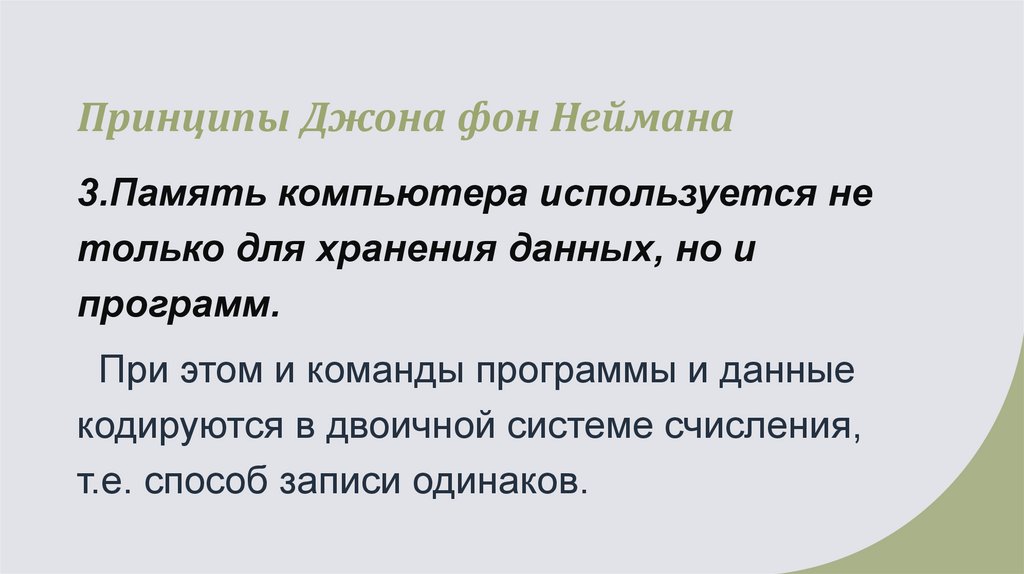 Принципы Джона фон Неймана

3.Память компьютера используется не только для хранения данных, но и программ.

При этом и команды программы и данные кодируются в двоичной системе счисления, т.е. способ записи одинаков.